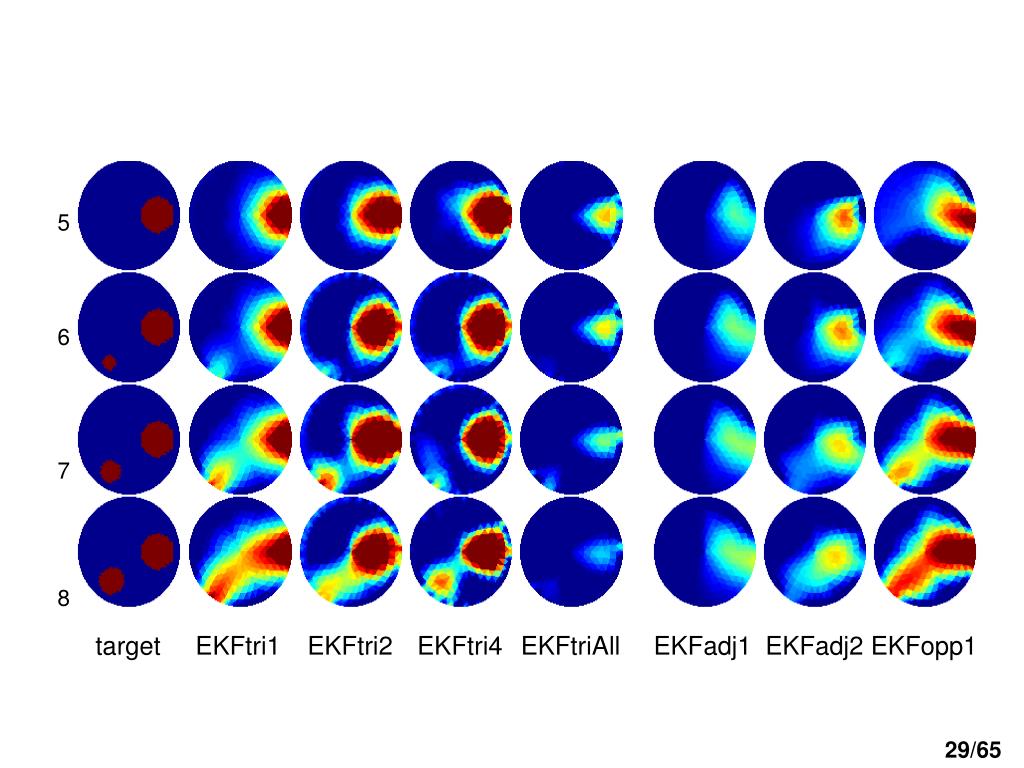 5

6

7

8

target EKFtri1 EKFtri2 EKFtri4 EKFtriAll EKFadj1 EKFadj2 EKFopp1

29/65